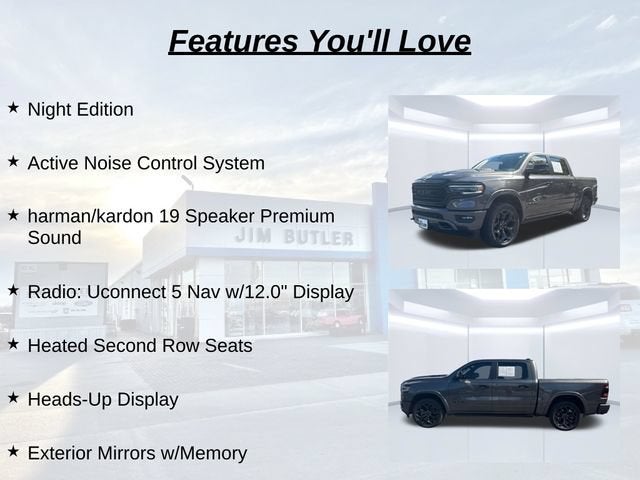 Features You'll Love

★ Night Edition

★ Active Noise Control System

★ harman/kardon 19 Speaker Premium Sound

★ Radio: Uconnect 5 Nav w/12.0" Display

★ Heated Second Row Seats

★ Heads-Up Display

★ Exterior Mirrors w/Memory

JIM BUTLER